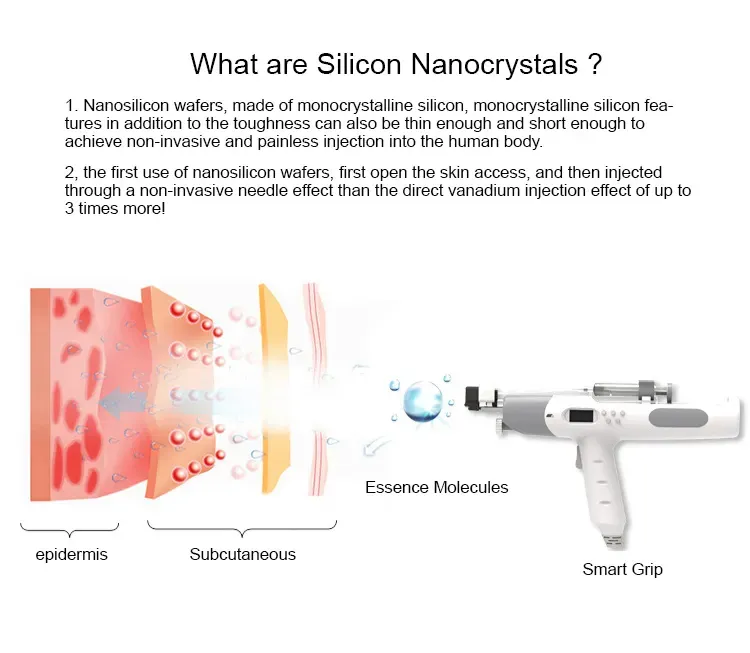 What are Silicon Nanocrystals ?

1. Nanosilicon wafers, made of monocrystalline silicon, monocrystalline silicon features in addition to the toughness can also be thin enough and short enough to achieve non-invasive and painless injection into the human body.

2, the first use of nanosilicon wafers, first open the skin access, and then injected through a non-invasive needle effect than the direct vanadium injection effect of up to 3 times more!

Essence Molecules

epidermis

Subcutaneous

Smart Grip